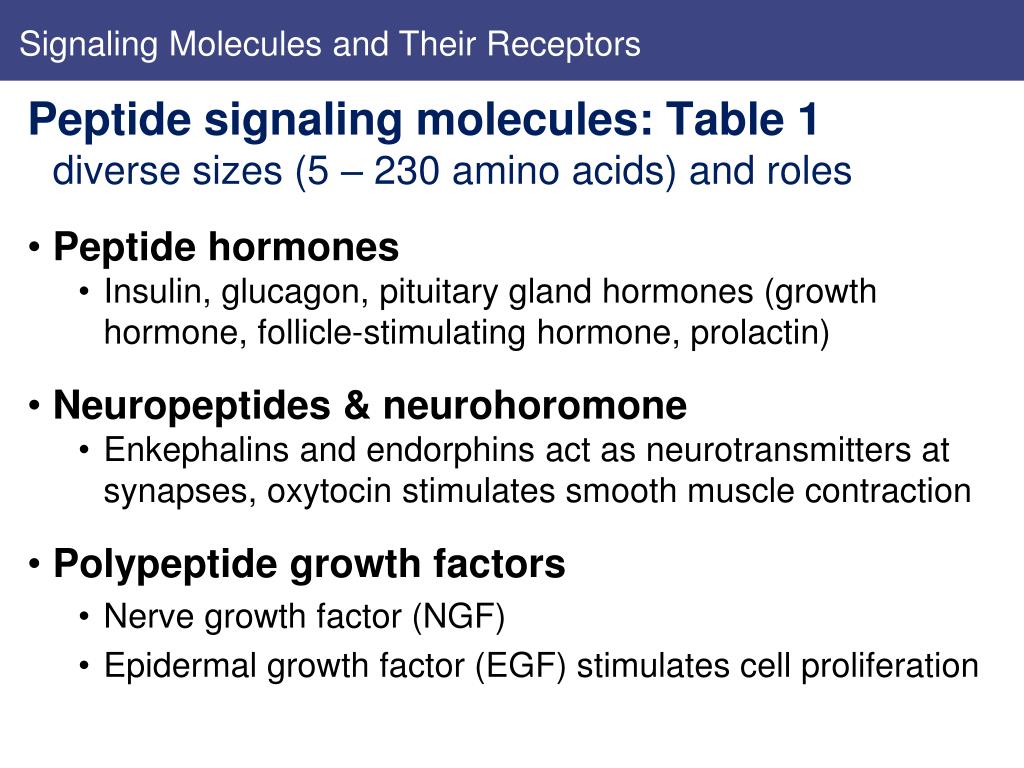 Signaling Molecules and Their Receptors

Peptide signaling molecules: Table 1
diverse sizes (5 – 230 amino acids) and roles

• Peptide hormones
  • Insulin, glucagon, pituitary gland hormones (growth hormone, follicle-stimulating hormone, prolactin)

• Neuropeptides & neurohoromone
  • Enkephalins and endorphins act as neurotransmitters at synapses, oxytocin stimulates smooth muscle contraction

• Polypeptide growth factors
  • Nerve growth factor (NGF)
  • Epidermal growth factor (EGF) stimulates cell proliferation